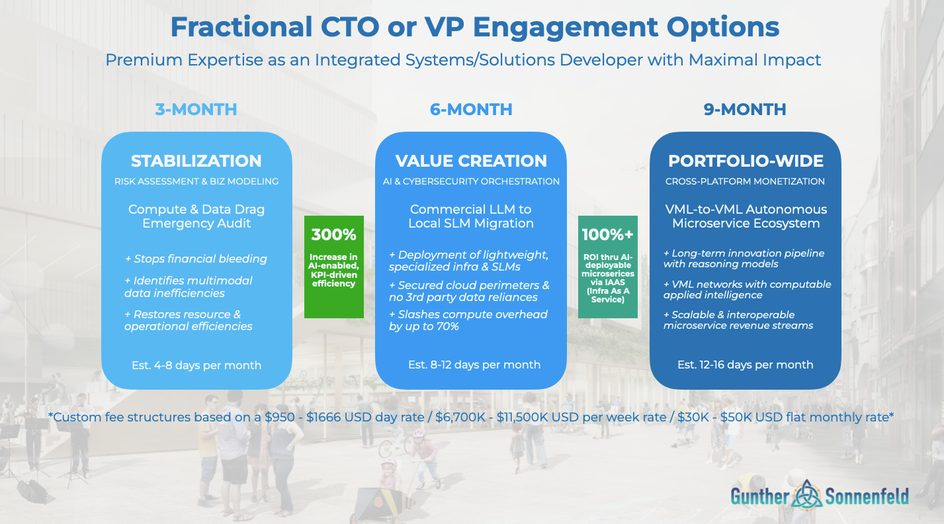 Fractional CTO or VP Engagement Options

Premium Expertise as an Integrated Systems/Solutions Developer with Maximal Impact

3-MONTH

STABILIZATION
RISK ASSESSMENT & BIZ MODELING

Compute & Data Drag Emergency Audit

+ Stops financial bleeding

+ Identifies multimodal data inefficiencies

+ Restores resource & operational efficiencies

Est. 4-8 days per month

300%
Increase in AI-enabled, KPI-driven efficiency

6-MONTH

VALUE CREATION
AI & CYBERSECURITY ORCHESTRATION

Commercial LLM to Local SLM Migration

+ Deployment of lightweight, specialized infra & SLMs

+ Secured cloud perimeters & no 3rd party data reliances

+ Slashes compute overhead by up to 70%

Est. 8-12 days per month

100%+
ROI thru AI-deployable microserices via IAAS (Infra As A Service)

9-MONTH

PORTFOLIO-WIDE
CROSS-PLATFORM MONETIZATION

VML-to-VML Autonomous Microservice Ecosystem

+ Long-term innovation pipeline with reasoning models

+ VML networks with computable applied intelligence

+ Scalable & interoperable microservice revenue streams

Est. 12-16 days per month

*Custom fee structures based on a $950 - $1666 USD day rate / $6,700K - $11,500K USD per week rate / $30K - $50K USD flat monthly rate*

Gunther Sonnenfeld